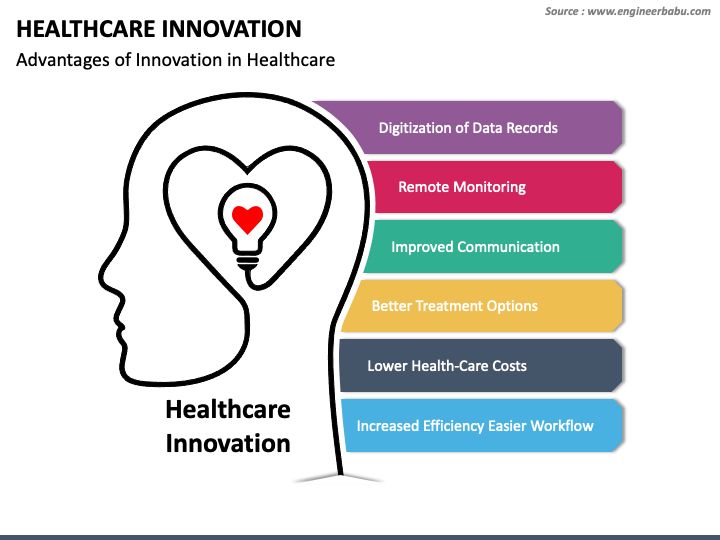 Source : www.engineerbabu.com

HEALTHCARE INNOVATION

Advantages of Innovation in Healthcare

Digitization of Data Records

Remote Monitoring

Improved Communication

Better Treatment Options

Lower Health-Care Costs

Increased Efficiency Easier Workflow

Healthcare Innovation